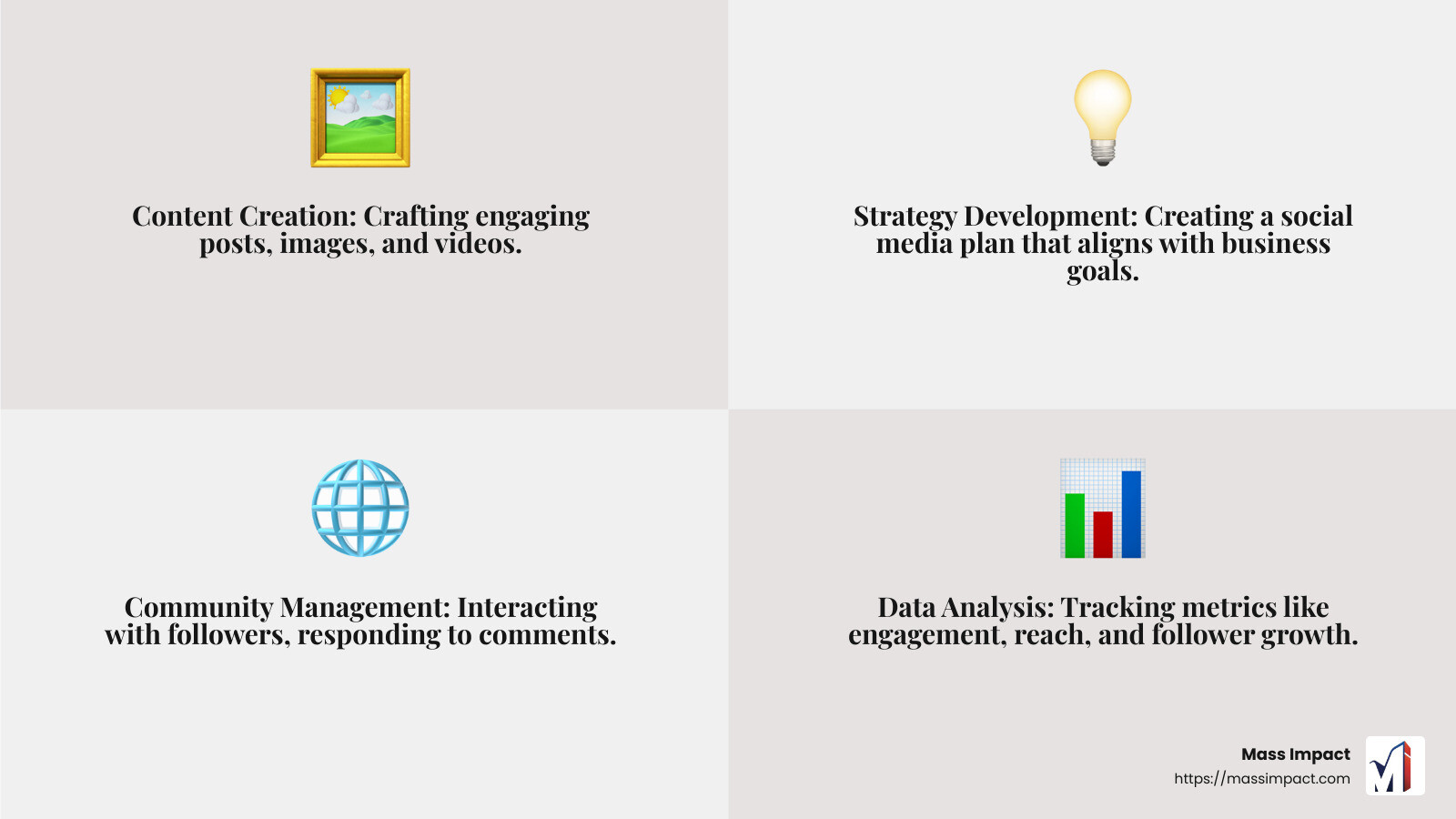 Content Creation: Crafting engaging posts, images, and videos.

Strategy Development: Creating a social media plan that aligns with business goals.

Community Management: Interacting with followers, responding to comments.

Data Analysis: Tracking metrics like engagement, reach, and follower growth.

Mass Impact
https://massimpact.com